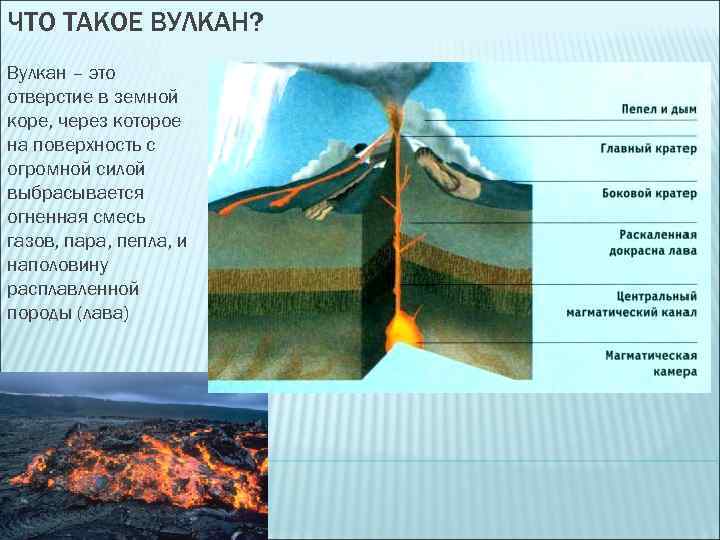 ЧТО ТАКОЕ ВУЛКАН?

Вулкан – это отверстие в земной коре, через которое на поверхность с огромной силой выбрасывается огненная смесь газов, пара, пепла, и наполовину расплавленной породы (лава)

Пепел и дым

Главный кратер

Боковой кратер

Раскаленная докрасна лава

Центральный магматический канал

Магматическая камера